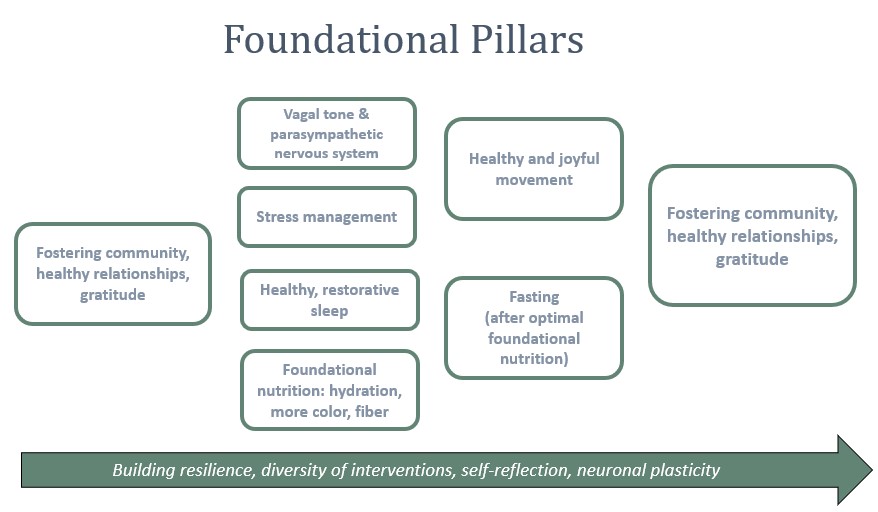 Foundational Pillars

Fostering community, healthy relationships, gratitude

Vagal tone & parasympathetic nervous system

Stress management

Healthy, restorative sleep

Foundational nutrition: hydration, more color, fiber

Healthy and joyful movement

Fasting (after optimal foundational nutrition)

Fostering community, healthy relationships, gratitude

Building resilience, diversity of interventions, self-reflection, neuronal plasticity